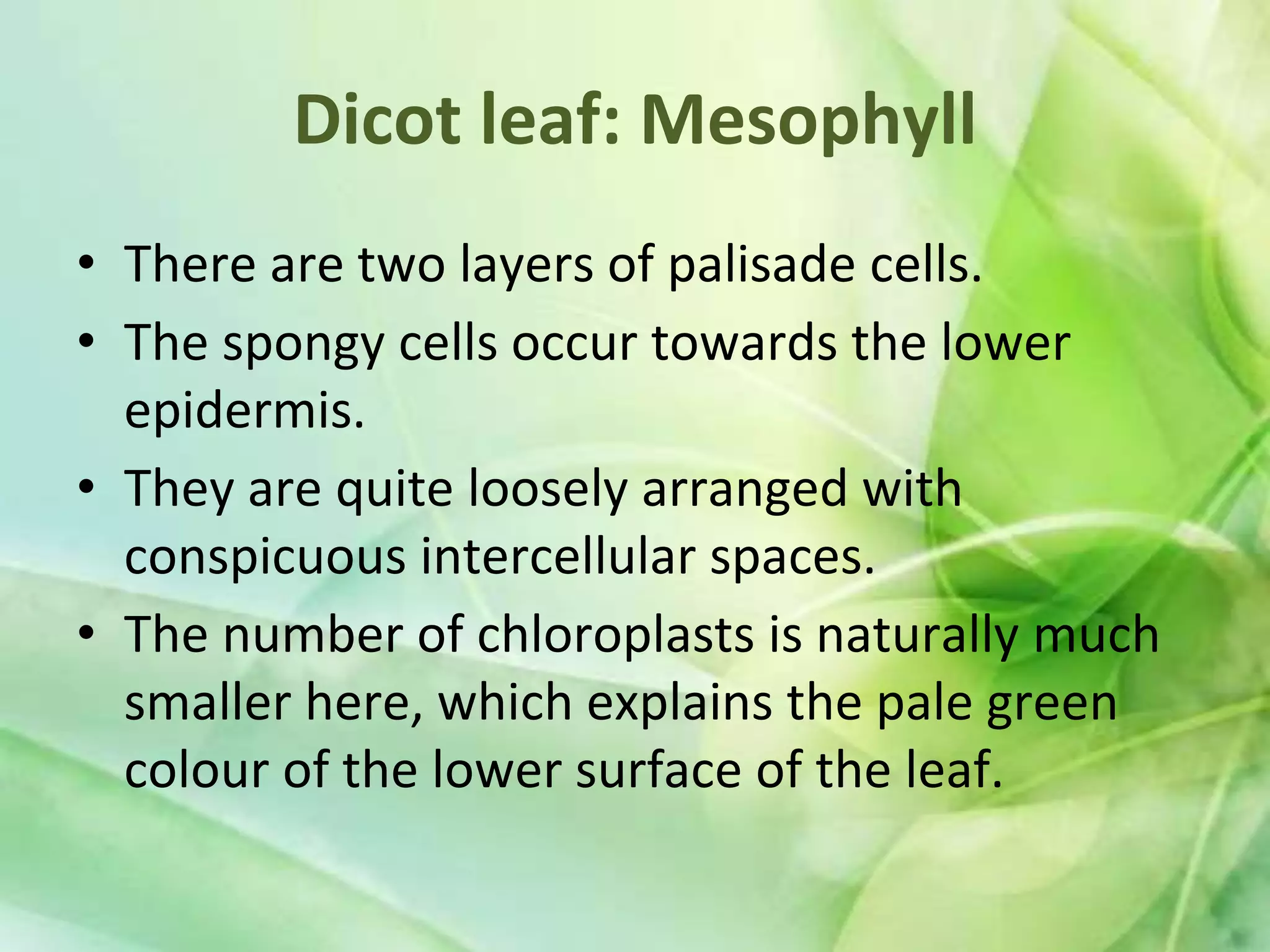 Dicot leaf: Mesophyll

• There are two layers of palisade cells.
• The spongy cells occur towards the lower epidermis.
• They are quite loosely arranged with conspicuous intercellular spaces.
• The number of chloroplasts is naturally much smaller here, which explains the pale green colour of the lower surface of the leaf.